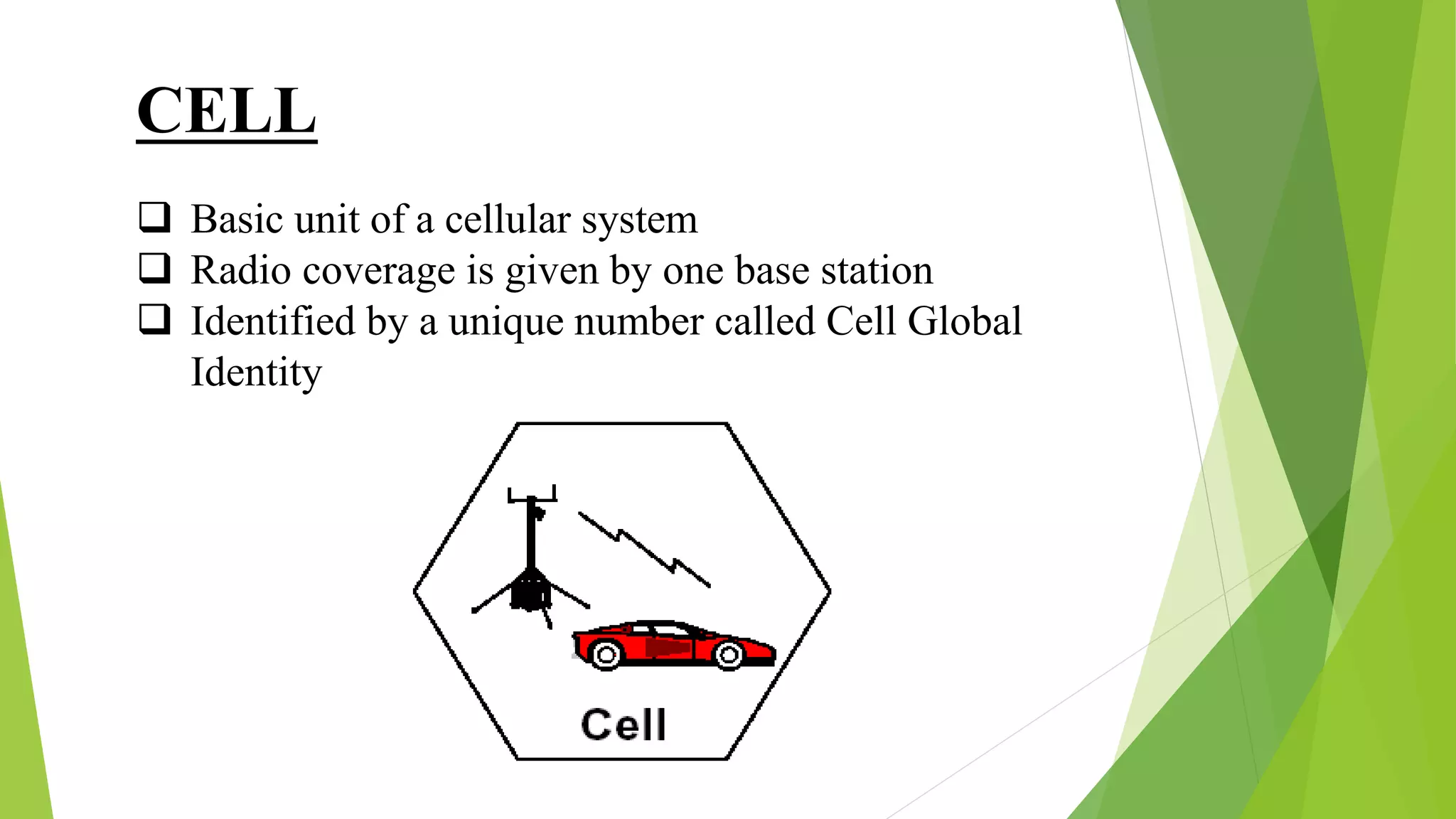 CELL

❑ Basic unit of a cellular system
❑ Radio coverage is given by one base station
❑ Identified by a unique number called Cell Global Identity

Cell